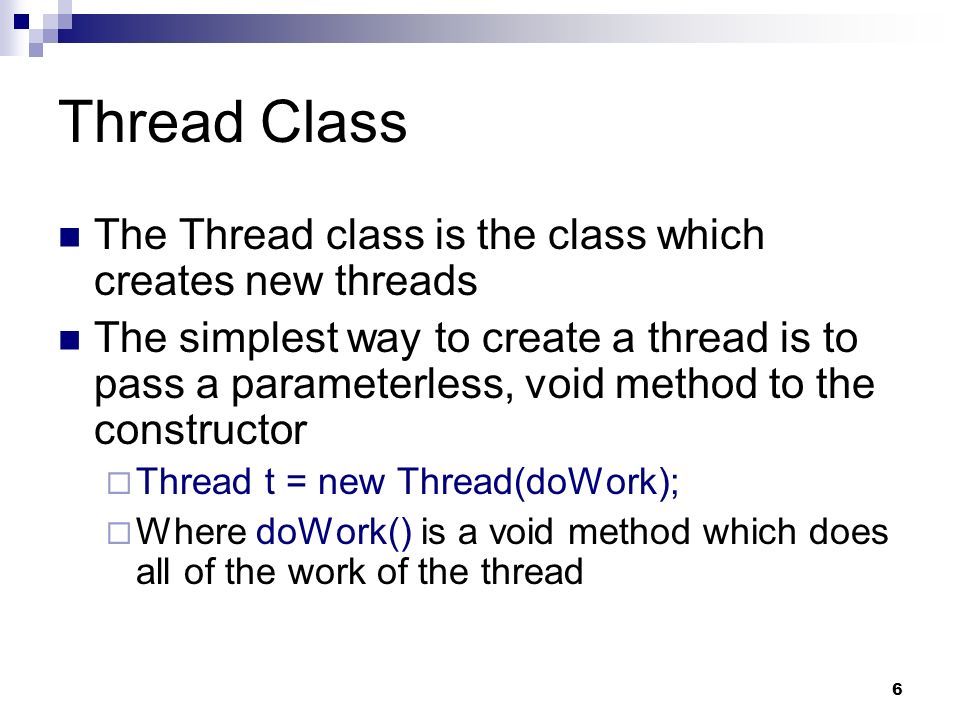 Thread Class

The Thread class is the class which creates new threads

The simplest way to create a thread is to pass a parameterless, void method to the constructor

Thread t = new Thread(doWork);

Where doWork() is a void method which does all of the work of the thread

6